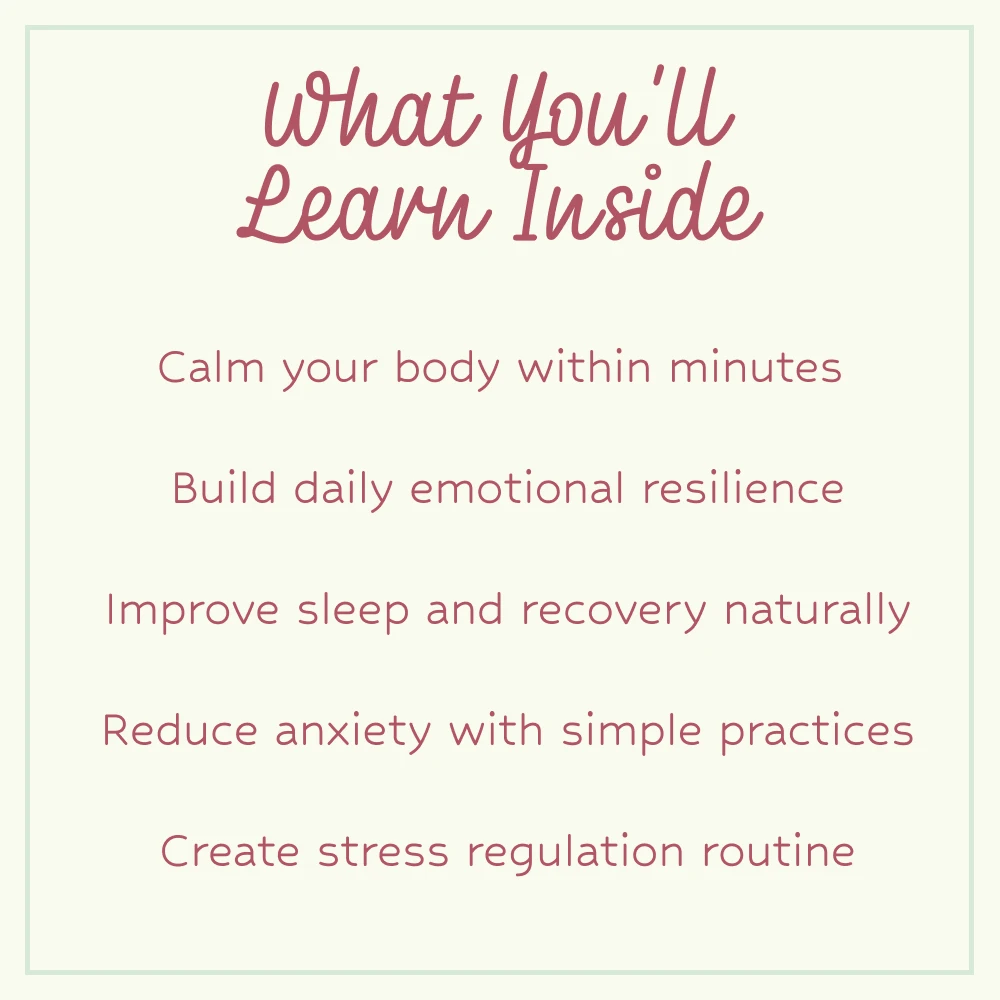 What You'll Learn Inside

Calm your body within minutes

Build daily emotional resilience

Improve sleep and recovery naturally

Reduce anxiety with simple practices

Create stress regulation routine